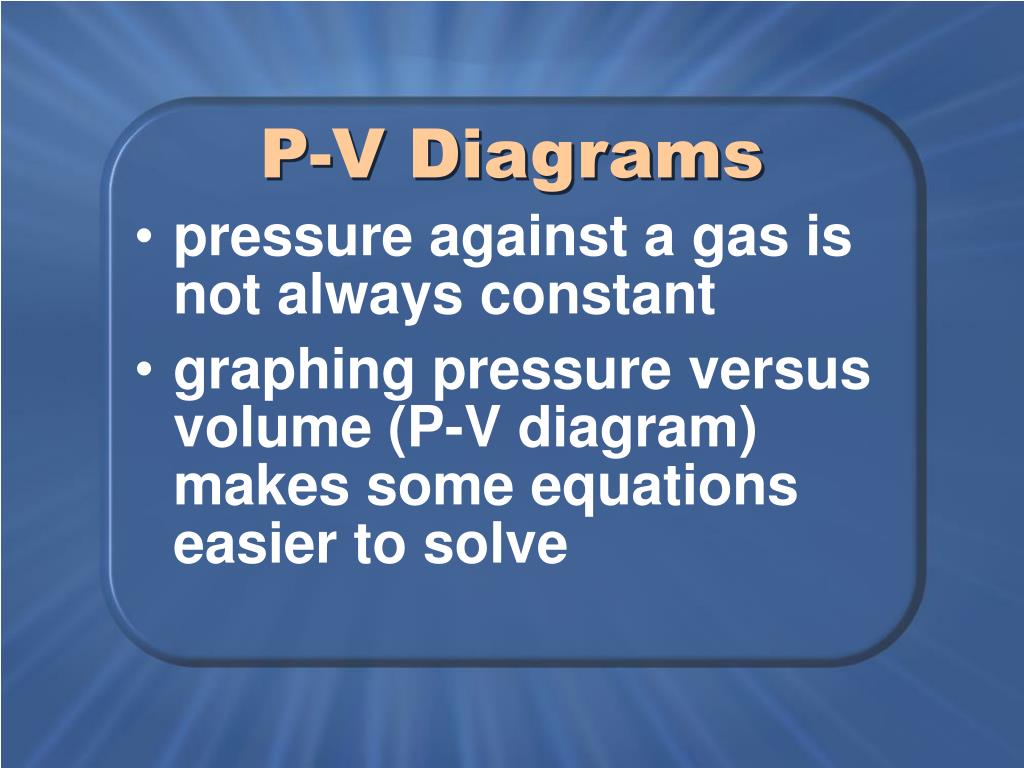 P-V Diagrams

• pressure against a gas is not always constant
• graphing pressure versus volume (P-V diagram) makes some equations easier to solve